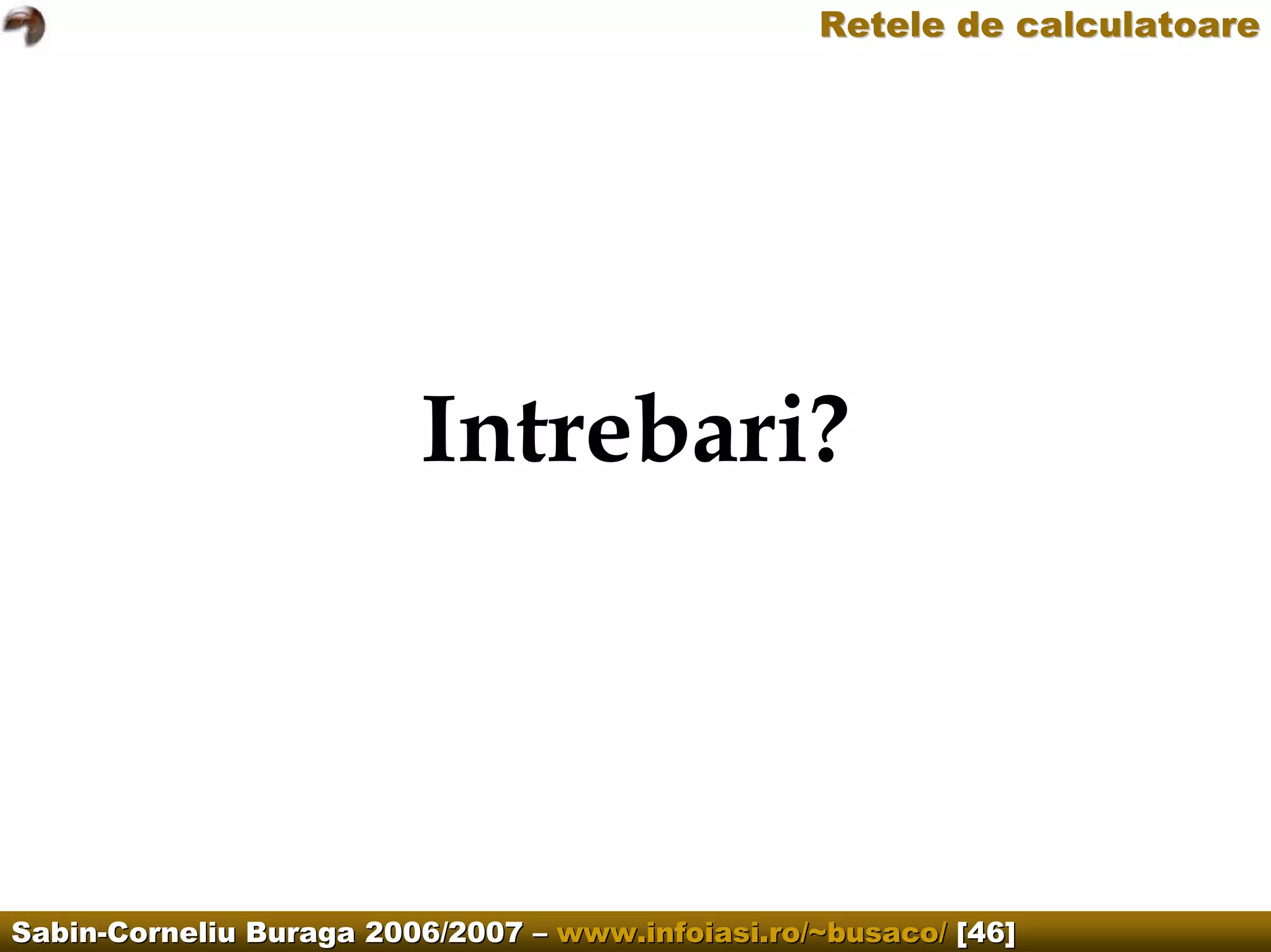 Retele de calculatoare

Intrebari?

Sabin-Corneliu Buraga 2006/2007 – www.infoiasi.ro/~busaco/ [46]